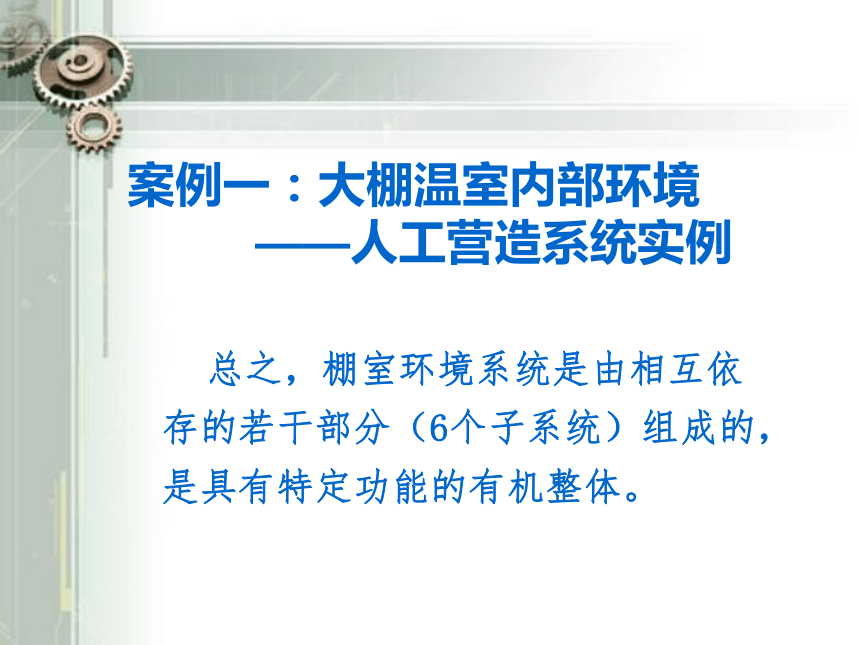 案例一：大棚温室内部环境
——人工营造系统实例

总之，棚室环境系统是由相互依存的若干部分（6个子系统）组成的，是具有特定功能的有机整体。